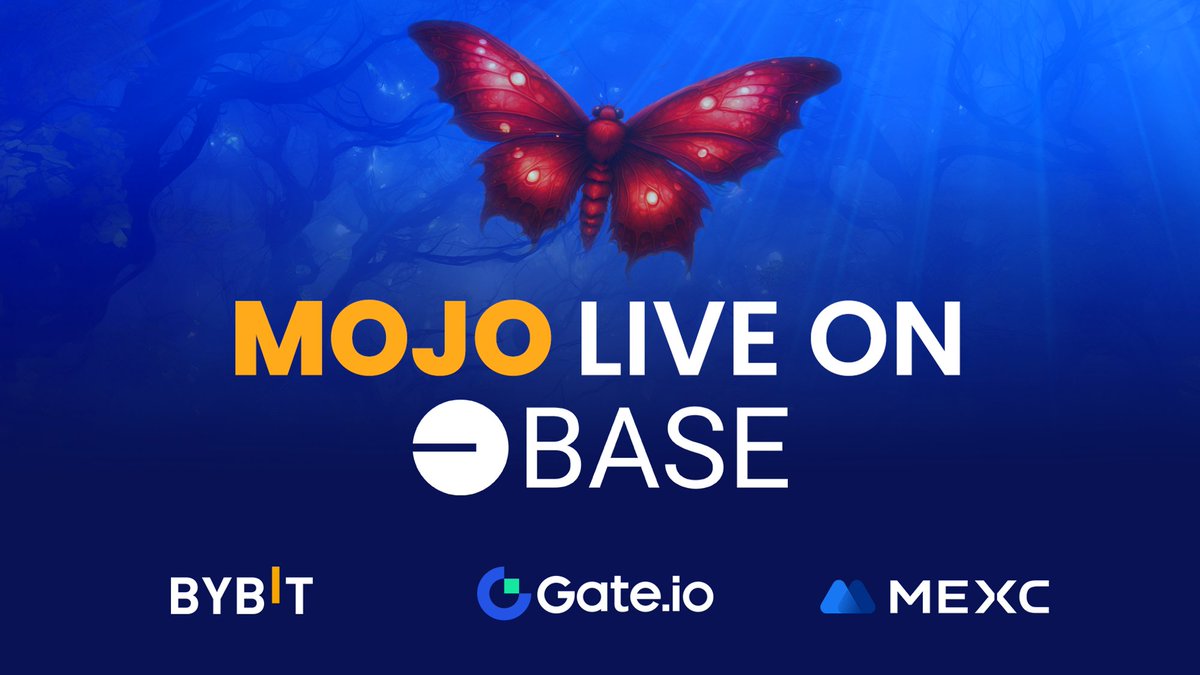 MOJO LIVE ON
BASE

BYBIT
Gate.io
MEXC